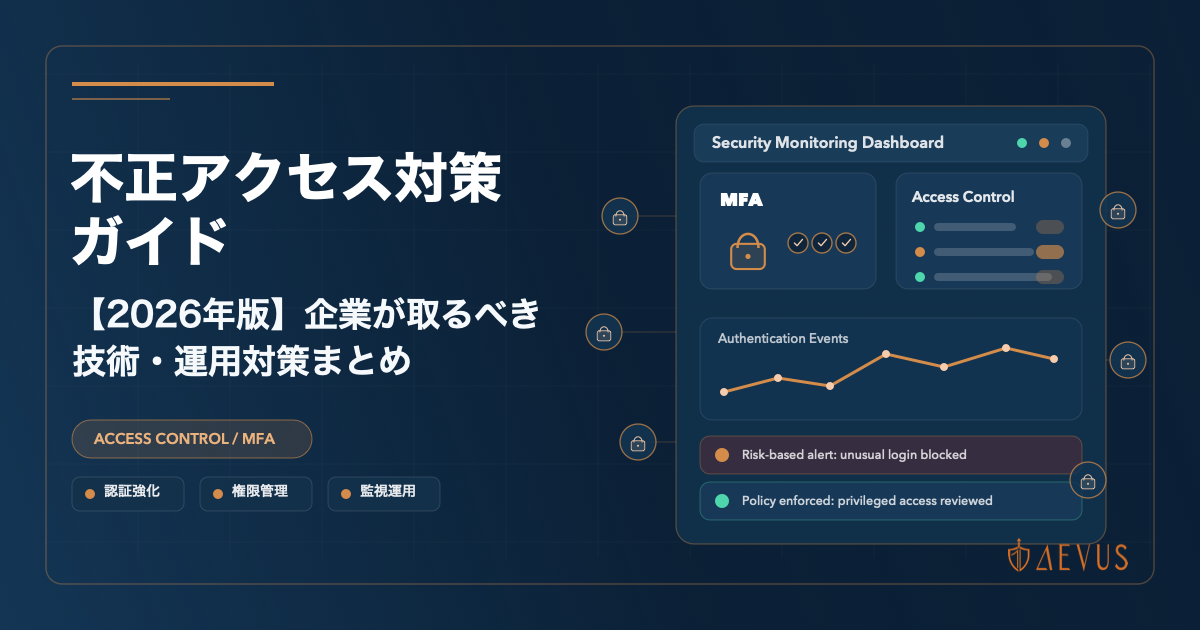 不正アクセス対策ガイド

【2026年版】企業が取るべき技術・運用対策まとめ

ACCESS CONTROL / MFA

認証強化

権限管理

監視運用

Security Monitoring Dashboard

MFA

Access Control

Authentication Events

Risk-based alert: unusual login blocked

Policy enforced: privileged access reviewed

AEVUS